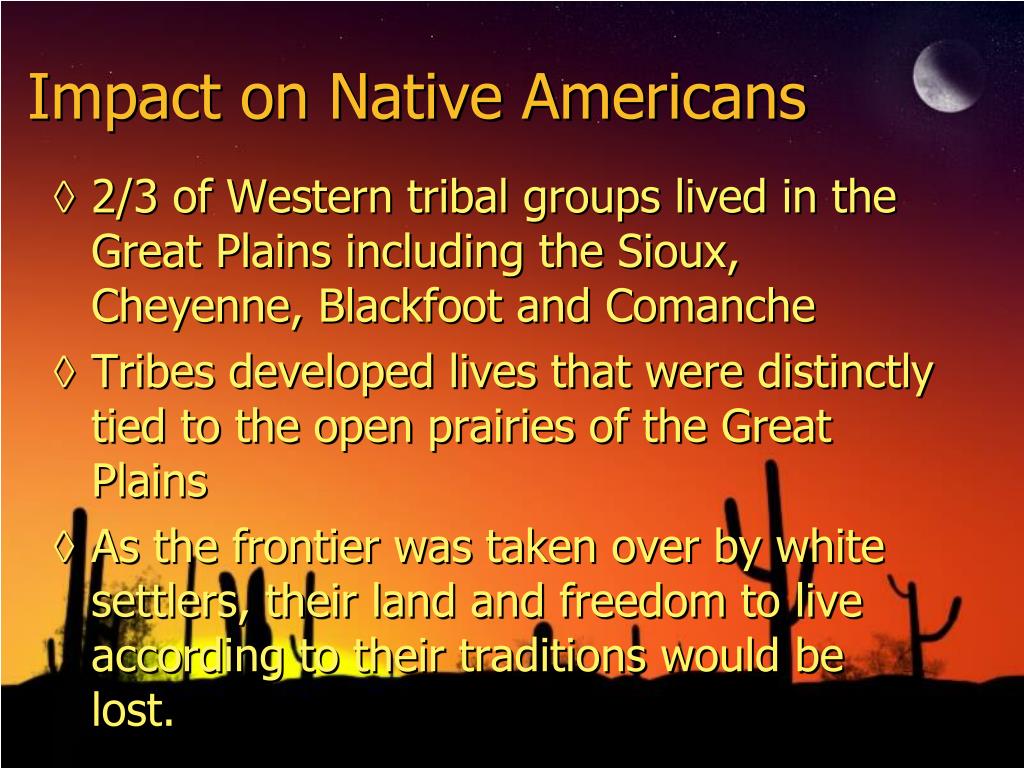 Impact on Native Americans

◊ 2/3 of Western tribal groups lived in the Great Plains including the Sioux, Cheyenne, Blackfoot and Comanche

◊ Tribes developed lives that were distinctly tied to the open prairies of the Great Plains

◊ As the frontier was taken over by white settlers, their land and freedom to live according to their traditions would be lost.